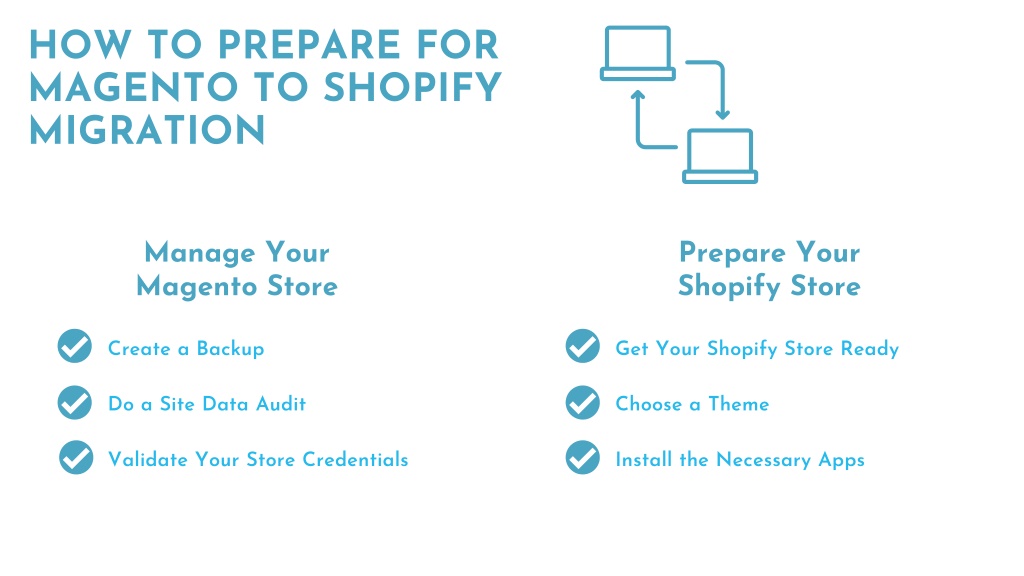 HOW TO PREPARE FOR MAGENTO TO SHOPIFY MIGRATION

Manage Your Magento Store

Create a Backup

Do a Site Data Audit

Validate Your Store Credentials

Prepare Your Shopify Store

Get Your Shopify Store Ready

Choose a Theme

Install the Necessary Apps